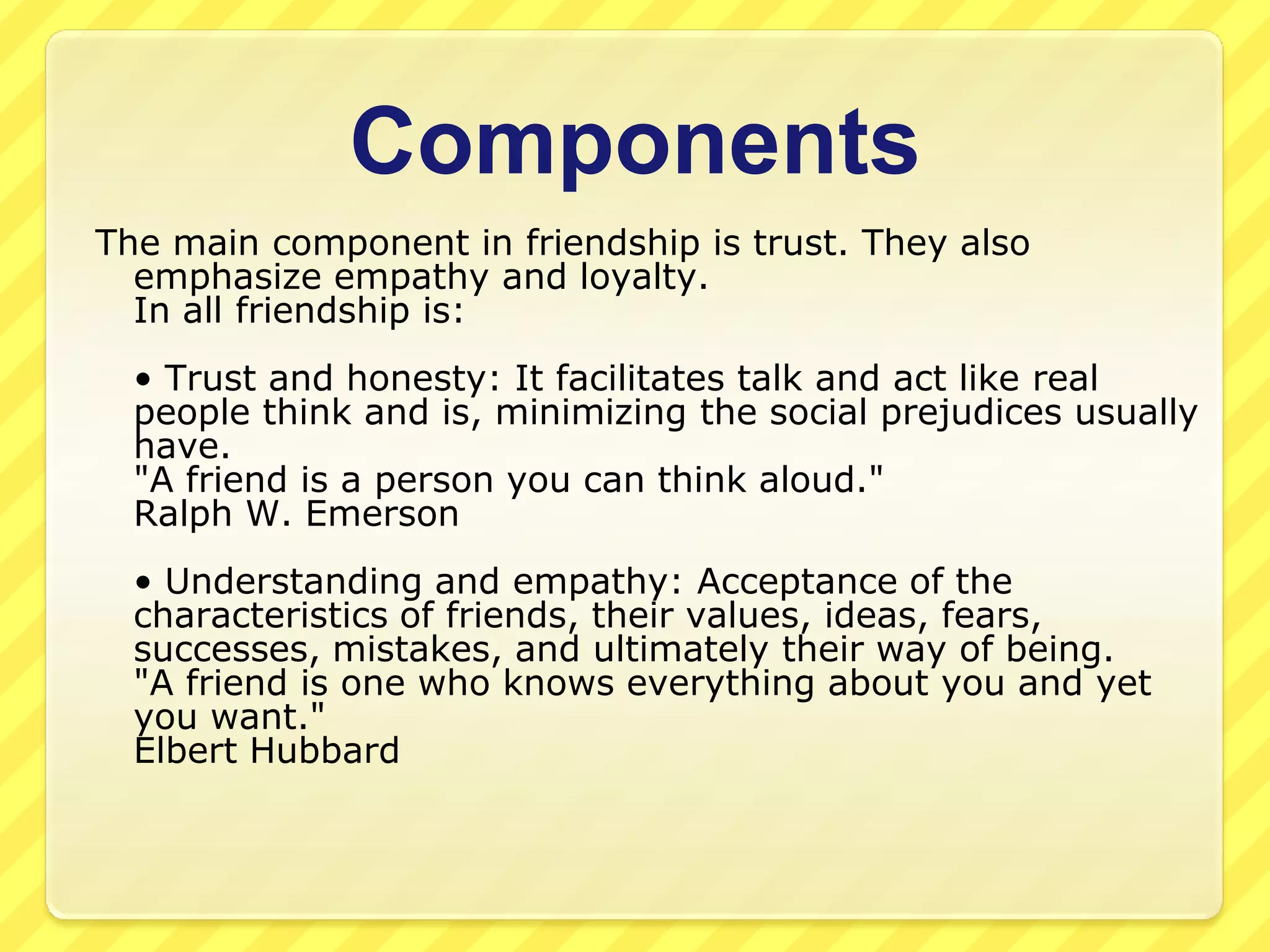 Components

The main component in friendship is trust. They also emphasize empathy and loyalty.
In all friendship is:

• Trust and honesty: It facilitates talk and act like real people think and is, minimizing the social prejudices usually have.
"A friend is a person you can think aloud."
Ralph W. Emerson

• Understanding and empathy: Acceptance of the characteristics of friends, their values, ideas, fears, successes, mistakes, and ultimately their way of being.
"A friend is one who knows everything about you and yet you want."
Elbert Hubbard